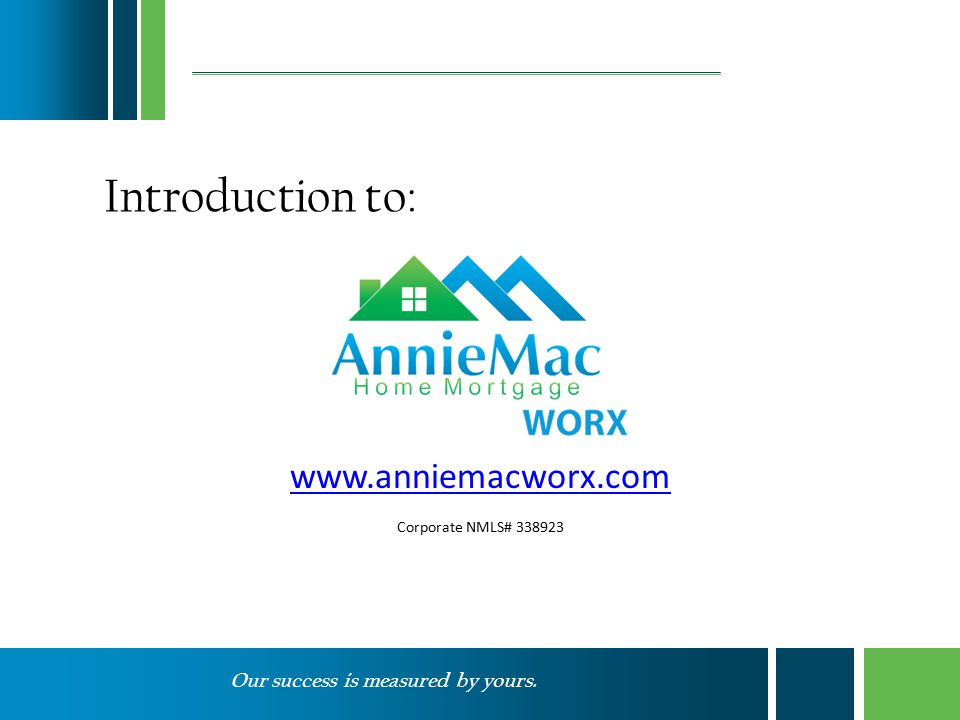 Introduction to:

AnnieMac
Home Mortgage
WORX

www.anniemacworx.com

Corporate NMLS# 338923

Our success is measured by yours.